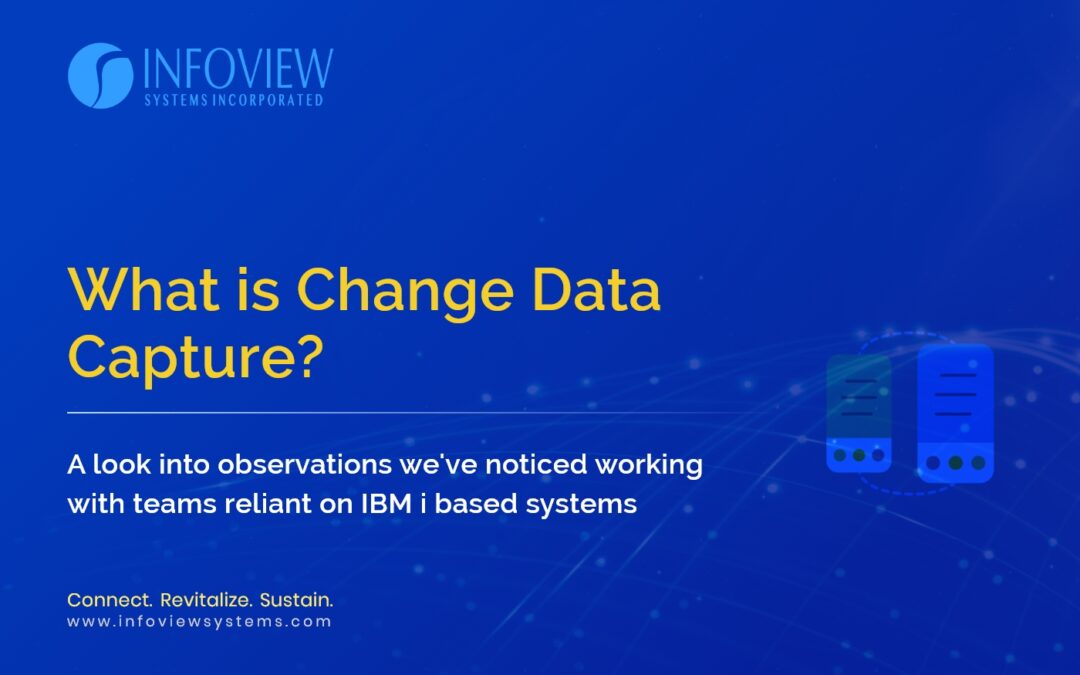 INFOVIEW
SYSTEMS INCORPORATED

What is Change Data Capture?

A look into observations we've noticed working with teams reliant on IBM i based systems

Connect. Revitalize. Sustain.
www.infoviewsystems.com